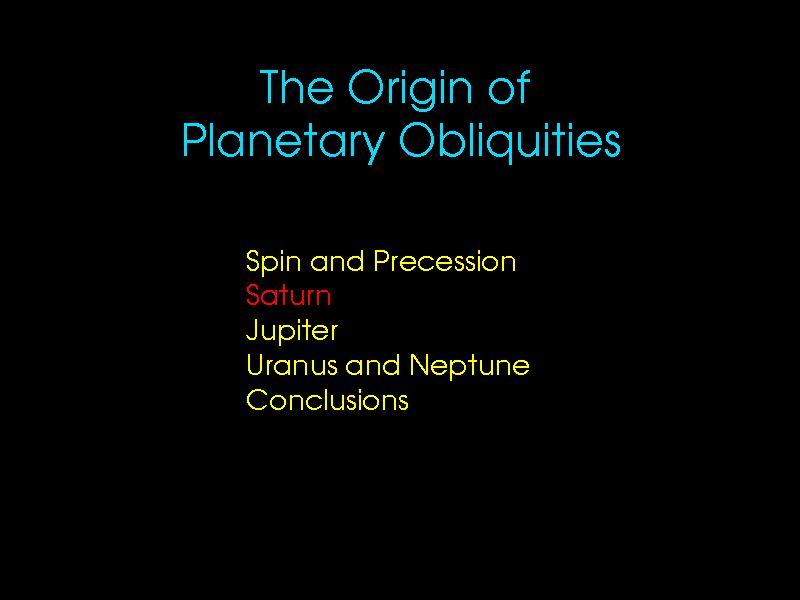 The Origin of
Planetary Obliquities

Spin and Precession
Saturn
Jupiter
Uranus and Neptune
Conclusions